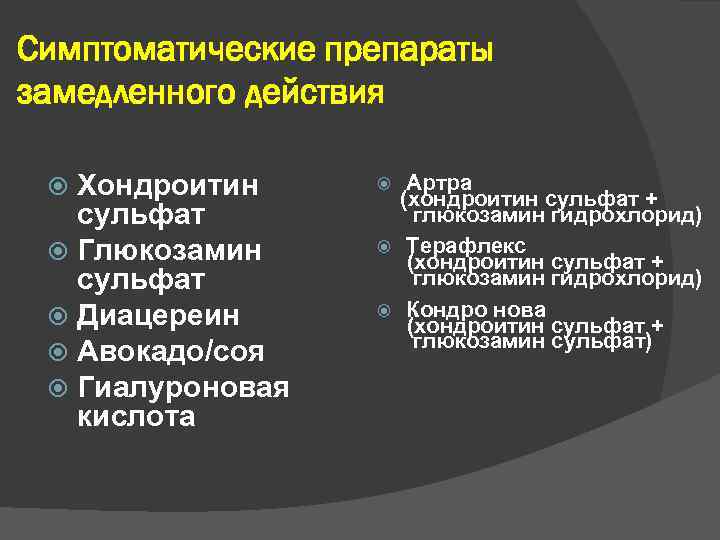 Симптоматические препараты замедленного действия

Хондроитин сульфат

Глюкозамин сульфат

Диацереин

Авокадо/соя

Гиалуроновая кислота

Артра (хондроитин сульфат + глюкозамин гидрохлорид)

Терафлекс (хондроитин сульфат + глюкозамин гидрохлорид)

Кондро нова (хондроитин сульфат + глюкозамин сульфат)